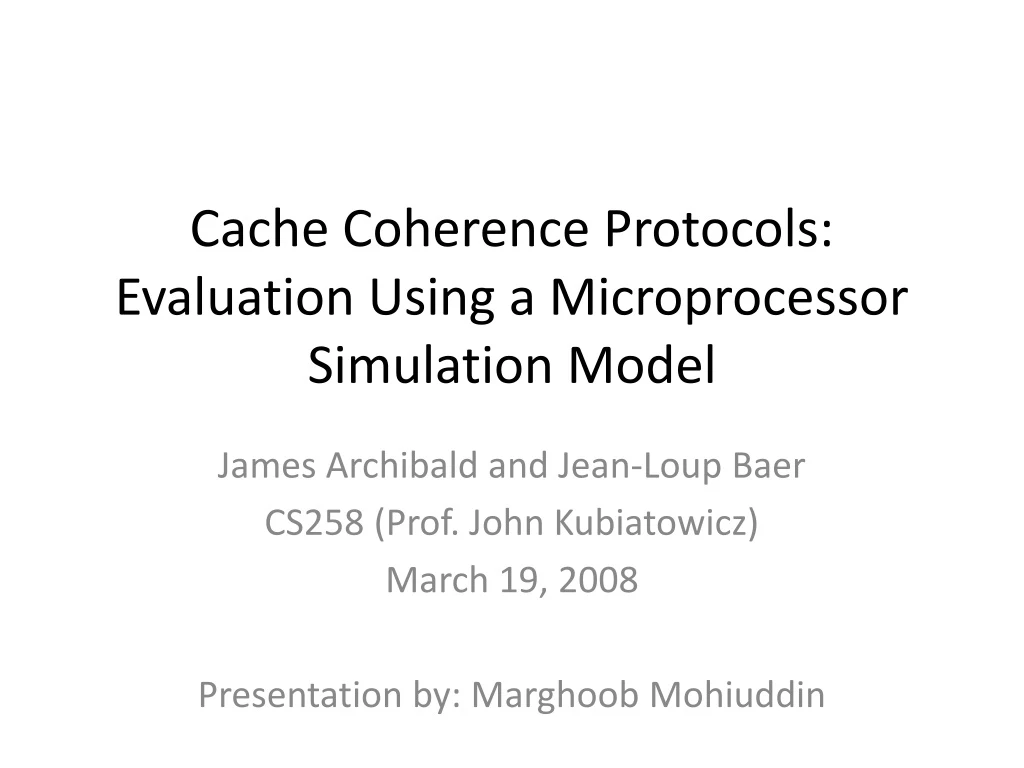 Cache Coherence Protocols: Evaluation Using a Microprocessor Simulation Model

James Archibald and Jean-Loup Baer
CS258 (Prof. John Kubiatowicz)
March 19, 2008

Presentation by: Marghoob Mohiuddin